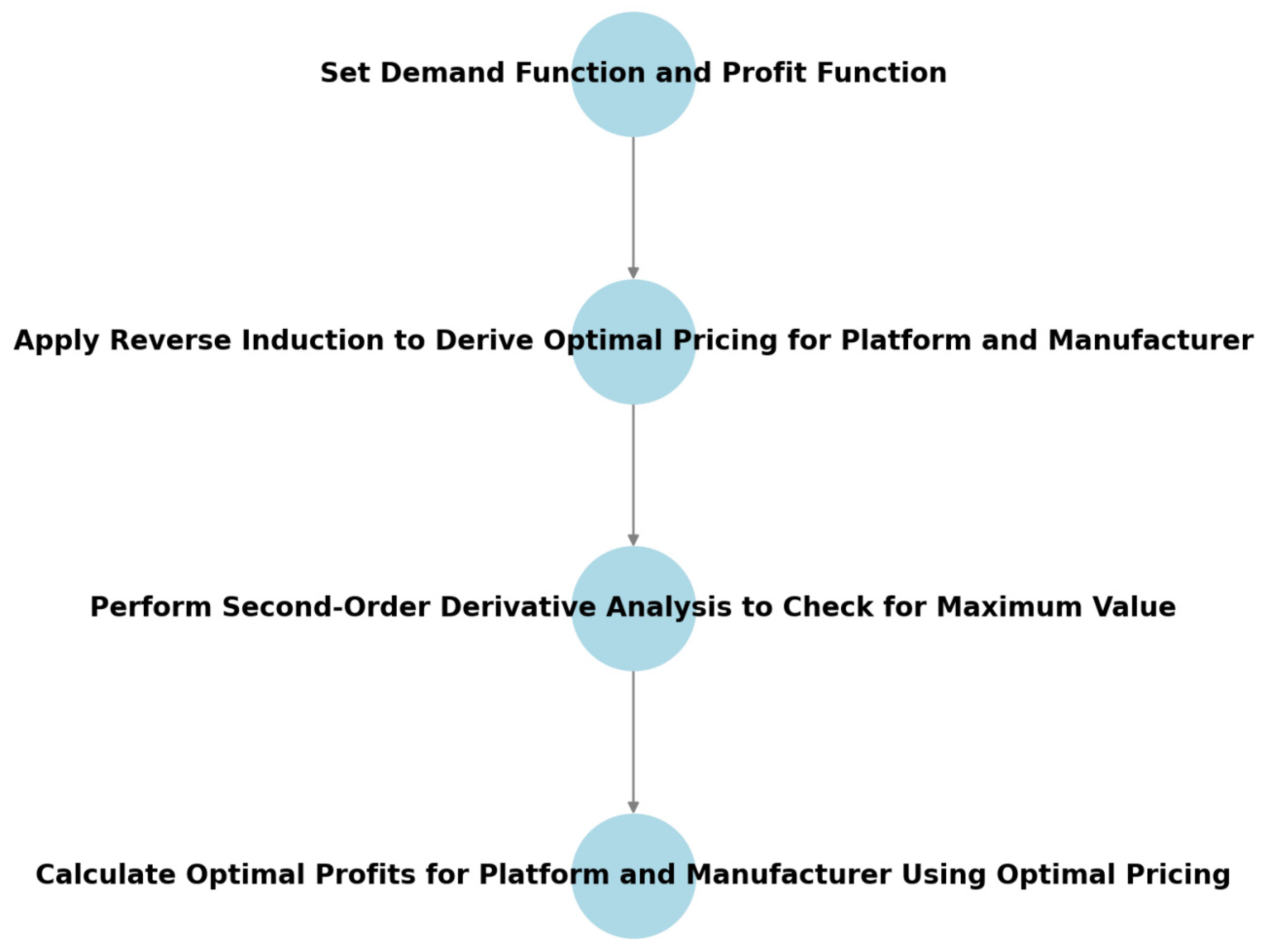 Set Demand Function and Profit Function

Apply Reverse Induction to Derive Optimal Pricing for Platform and Manufacturer

Perform Second-Order Derivative Analysis to Check for Maximum Value

Calculate Optimal Profits for Platform and Manufacturer Using Optimal Pricing